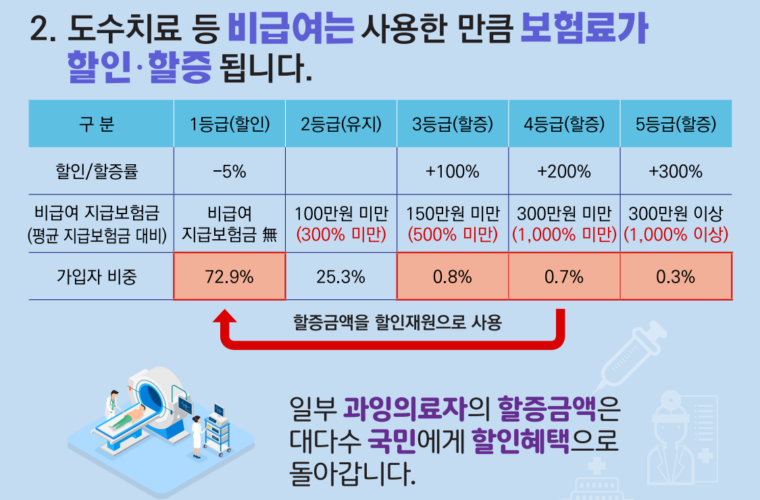 2. 도수치료 등 비급여는 사용한 만큼 보험료가 할인·할증 됩니다.

| 구 분 | 1등급(할인) | 2등급(유지) | 3등급(할증) | 4등급(할증) | 5등급(할증) |
|---|---|---|---|---|---|
| 할인/할증률 | -5% | | +100% | +200% | +300% |
| 비급여 지급보험금 (평균 지급보험금 대비) | 비급여 지급보험금 無 | 100만원 미만 (300% 미만) | 150만원 미만 (500% 미만) | 300만원 미만 (1,000% 미만) | 300만원 이상 (1,000% 이상) |
| 가입자 비중 | 72.9% | 25.3% | 0.8% | 0.7% | 0.3% |

할증금액을 할인재원으로 사용

일부 과잉의료자의 할증금액은 대다수 국민에게 할인혜택으로 돌아갑니다.